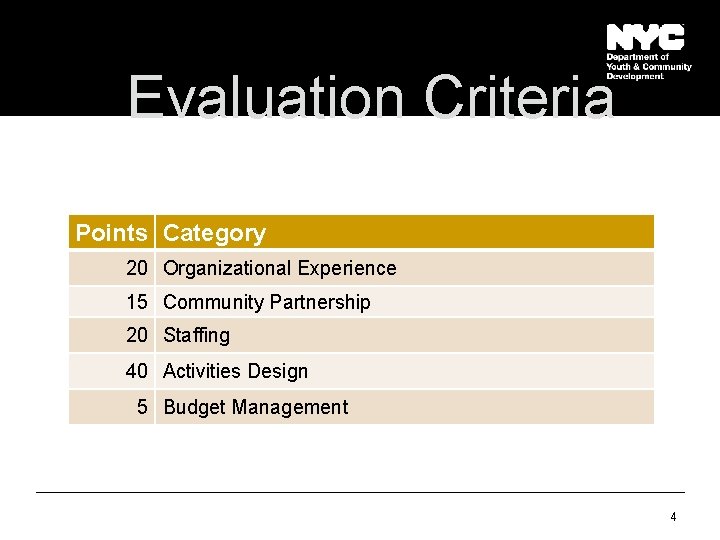 NYC
Department of Youth & Community Development

Evaluation Criteria

| Points | Category |
|---|---|
| 20 | Organizational Experience |
| 15 | Community Partnership |
| 20 | Staffing |
| 40 | Activities Design |
| 5 | Budget Management |

4